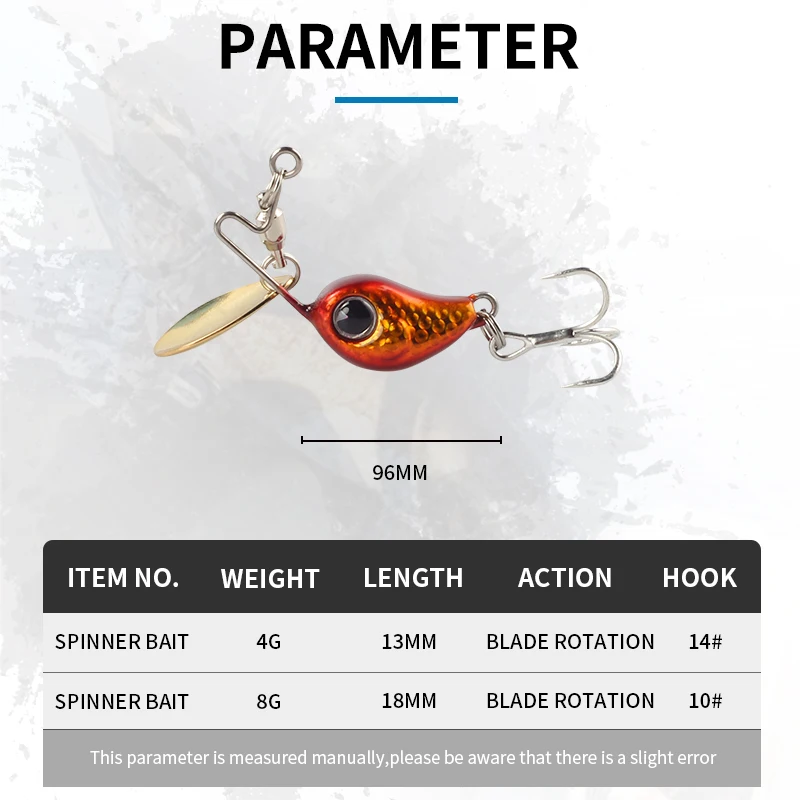 PARAMETER

96MM

| ITEM NO. | WEIGHT | LENGTH | ACTION | HOOK |
|---|---|---|---|---|
| SPINNER BAIT | 4G | 13MM | BLADE ROTATION | 14# |
| SPINNER BAIT | 8G | 18MM | BLADE ROTATION | 10# |

This parameter is measured manually,please be aware that there is a slight error